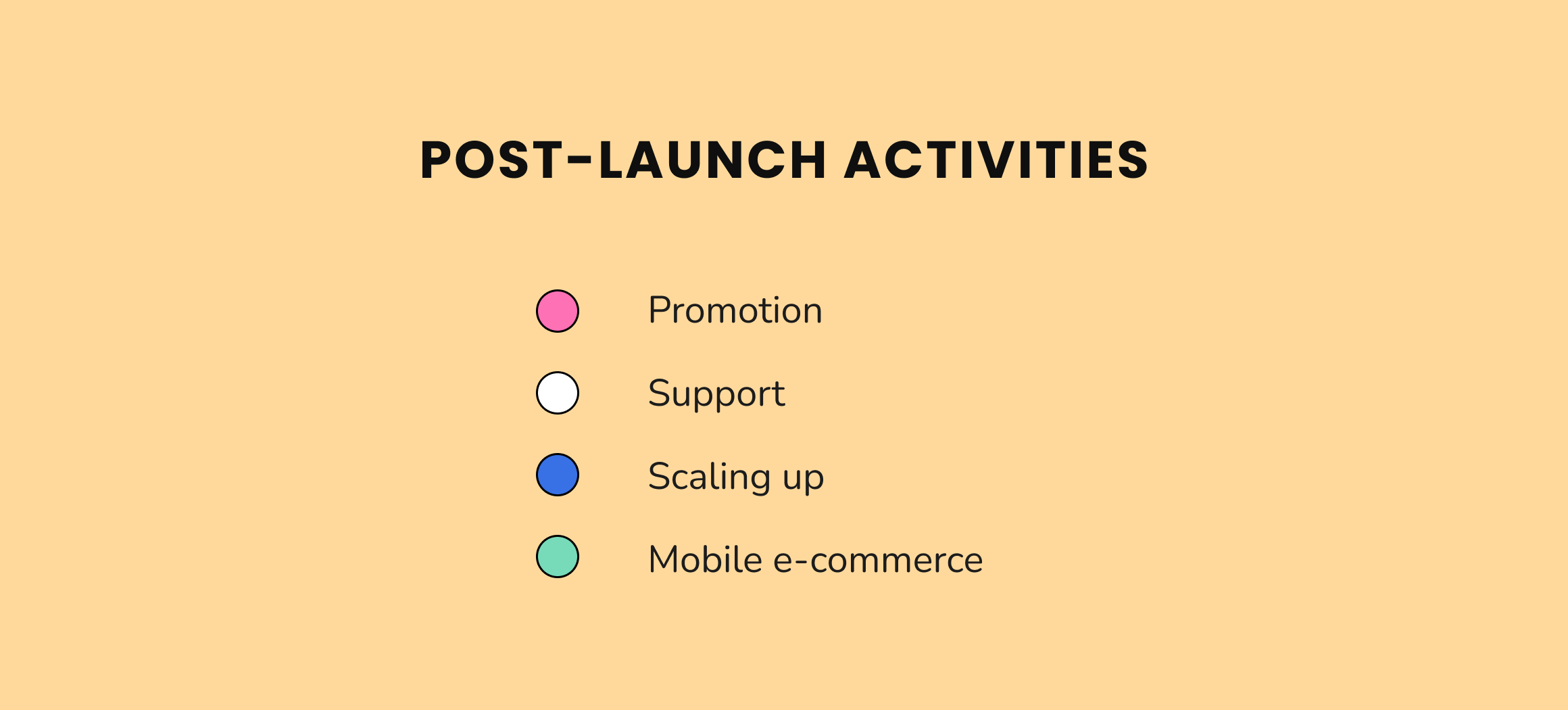 POST-LAUNCH ACTIVITIES

Promotion

Support

Scaling up

Mobile e-commerce